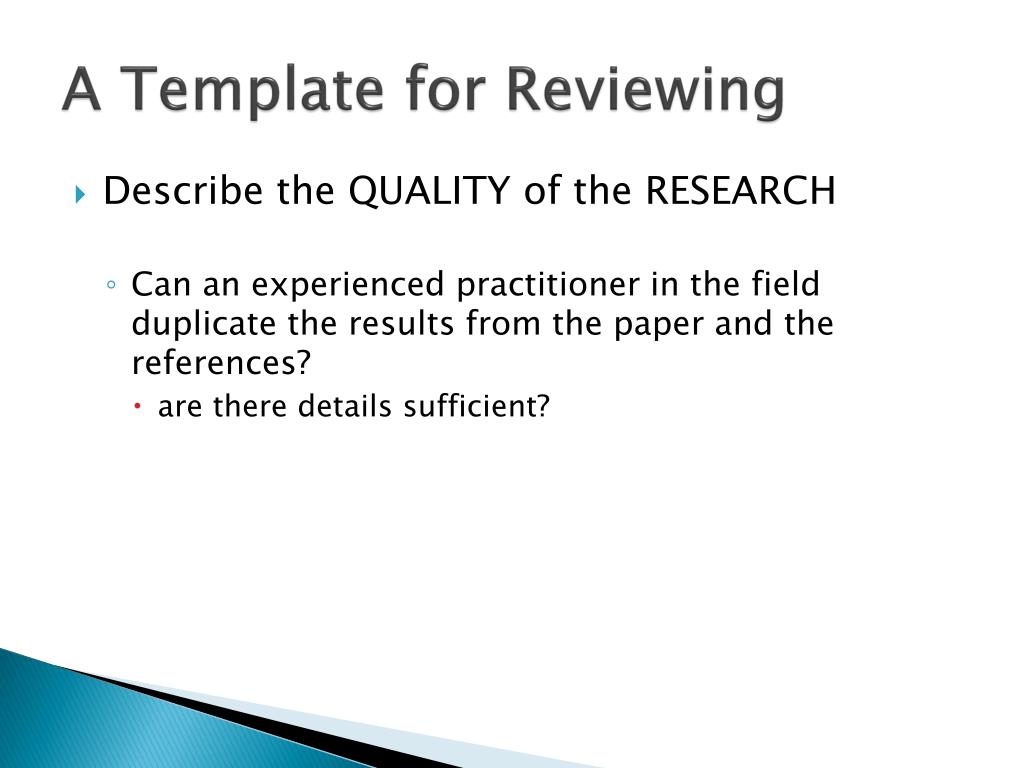 A Template for Reviewing

Describe the QUALITY of the RESEARCH

Can an experienced practitioner in the field duplicate the results from the paper and the references?

are there details sufficient?